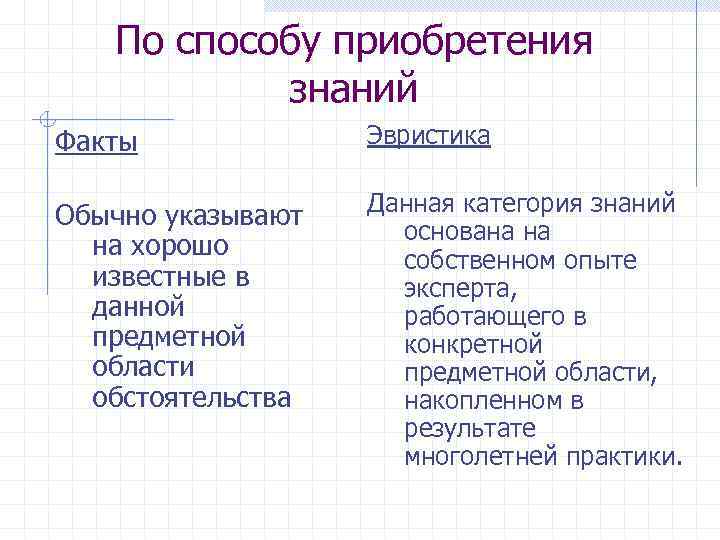 По способу приобретения знаний

Факты

Обычно указывают на хорошо известные в данной предметной области обстоятельства

Эвристика

Данная категория знаний основана на собственном опыте эксперта, работающего в конкретной предметной области, накопленном в результате многолетней практики.